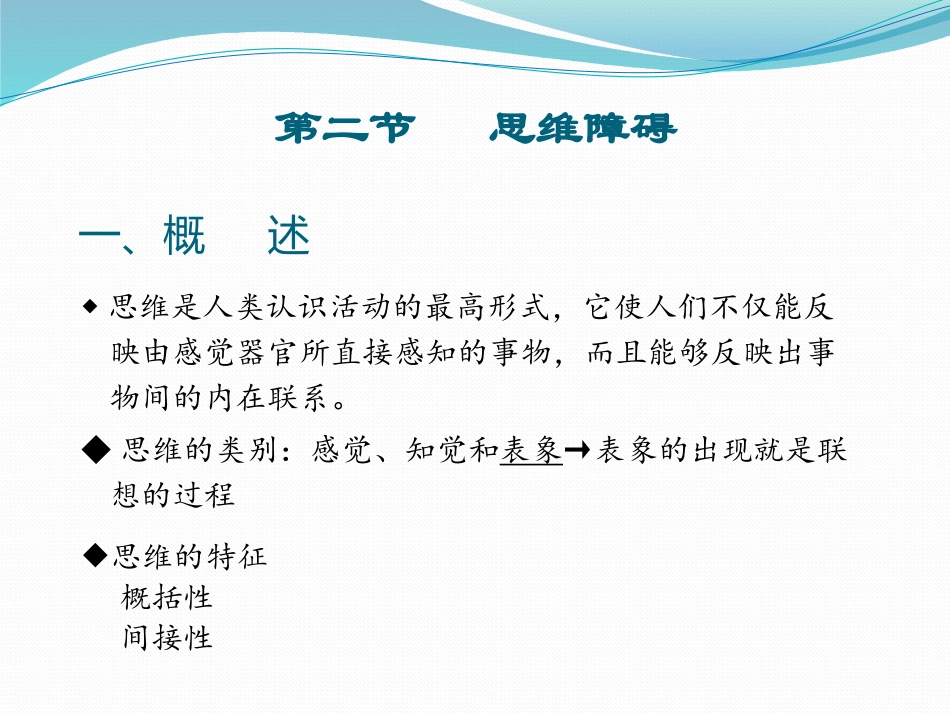 第二节　思维障碍

一、概　述

◆ 思维是人类认识活动的最高形式，它使人们不仅能反映由感觉器官所直接感知的事物，而且能够反映出事物间的内在联系。

◆ 思维的类别：感觉、知觉和表象→表象的出现就是联想的过程

◆思维的特征
概括性
间接性